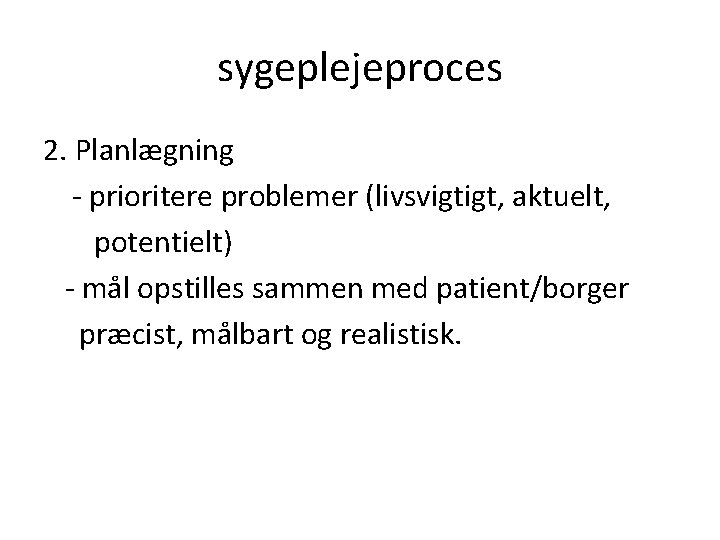 sygeplejeproces

2. Planlægning
- prioritere problemer (livsvigtigt, aktuelt, potentielt)
- mål opstilles sammen med patient/borger præcist, målbart og realistisk.